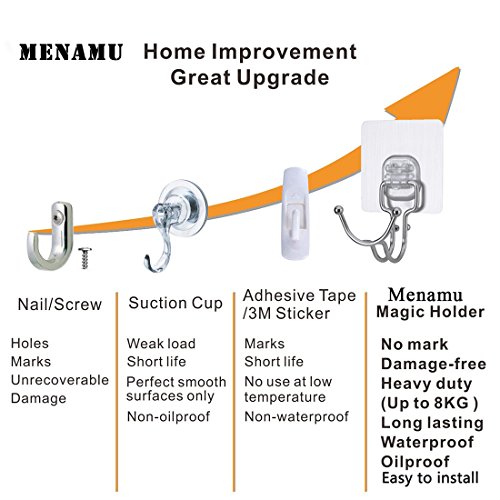 MENAMU Home Improvement Great Upgrade

Nail/Screw

Holes
Marks
Unrecoverable
Damage

Suction Cup

Weak load
Short life
Perfect smooth surfaces only
Non-oilproof

Adhesive Tape /3M Sticker

Marks
Short life
No use at low temperature
Non-waterproof

Menamu Magic Holder

No mark
Damage-free
Heavy duty (Up to 8KG )
Long lasting
Waterproof
Oilproof
Easy to install